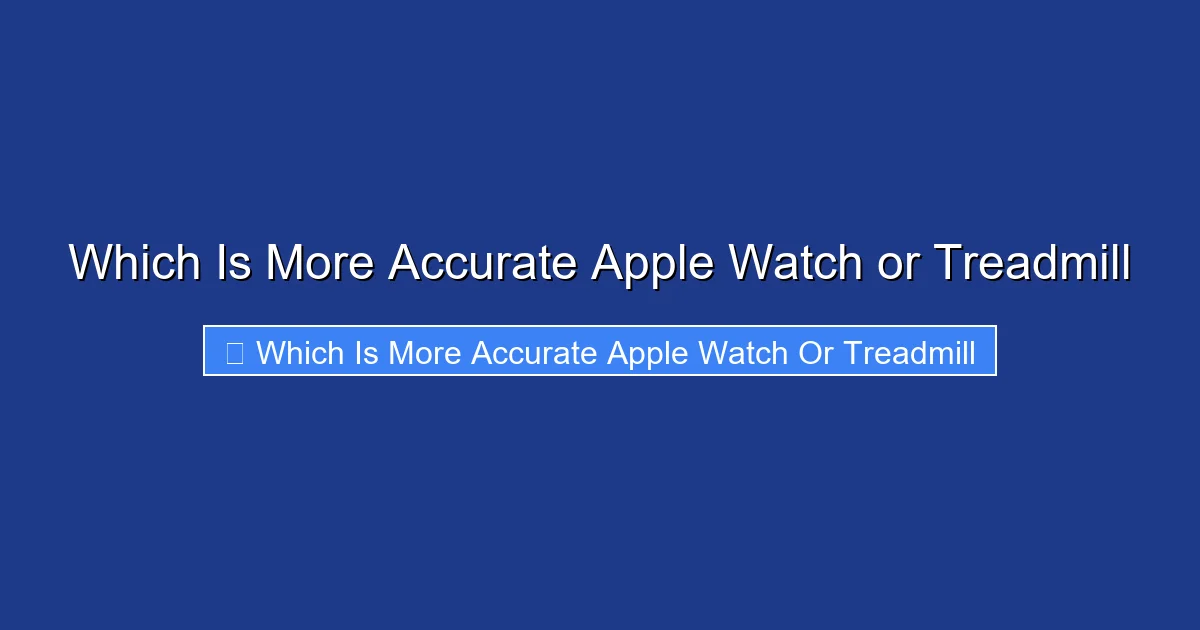 Which Is More Accurate Apple Watch or Treadmill

Which Is More Accurate Apple Watch Or Treadmill